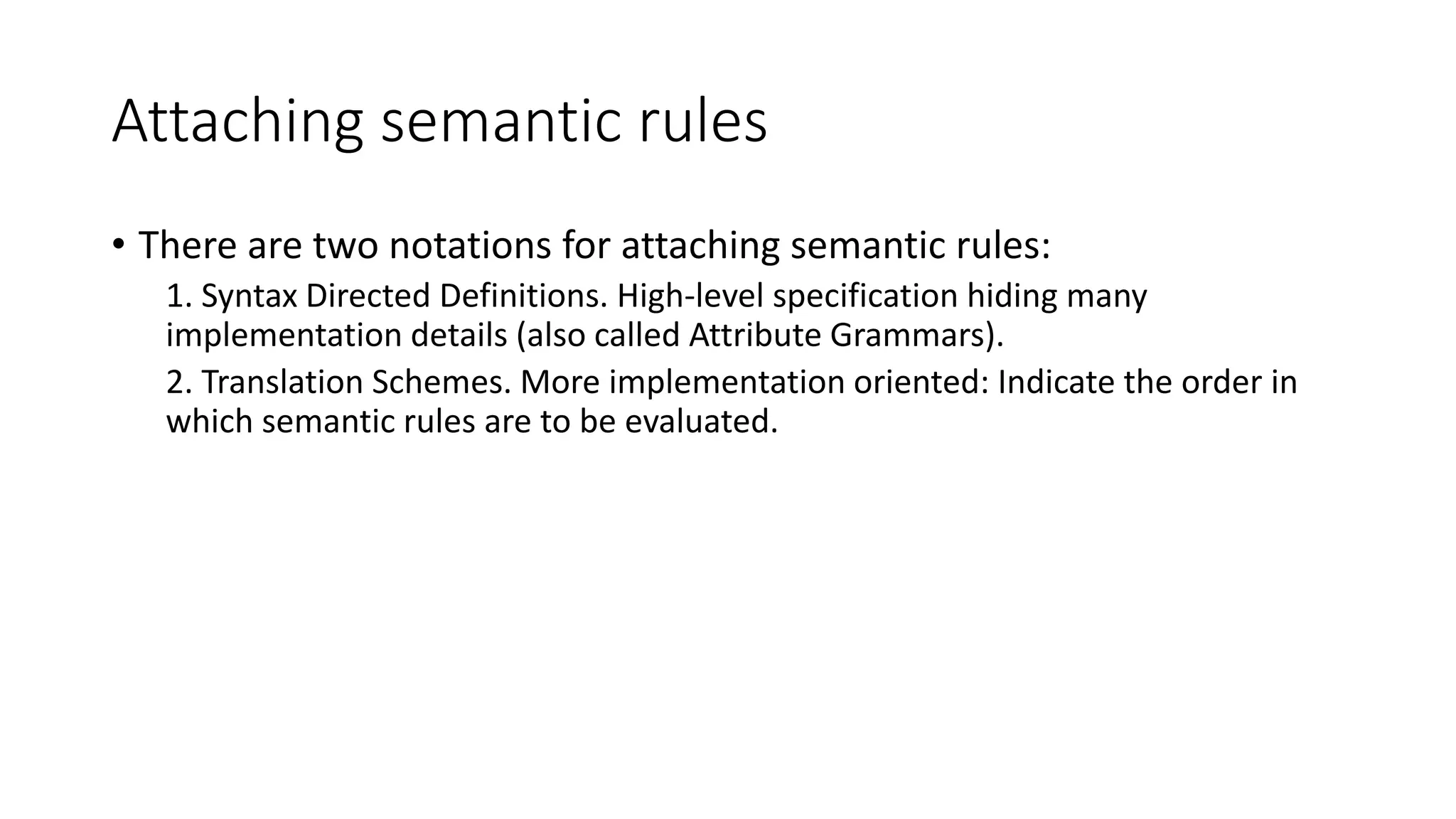 Attaching semantic rules

• There are two notations for attaching semantic rules:

1. Syntax Directed Definitions. High-level specification hiding many implementation details (also called Attribute Grammars).

2. Translation Schemes. More implementation oriented: Indicate the order in which semantic rules are to be evaluated.